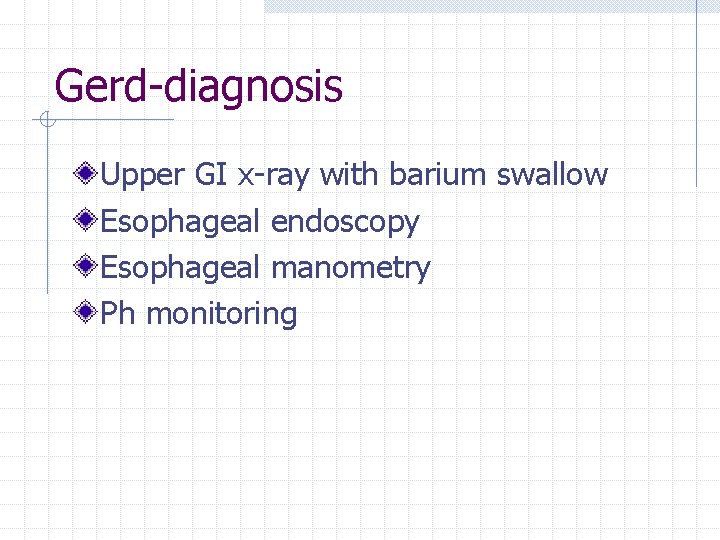 Gerd-diagnosis

Upper GI x-ray with barium swallow
Esophageal endoscopy
Esophageal manometry
Ph monitoring